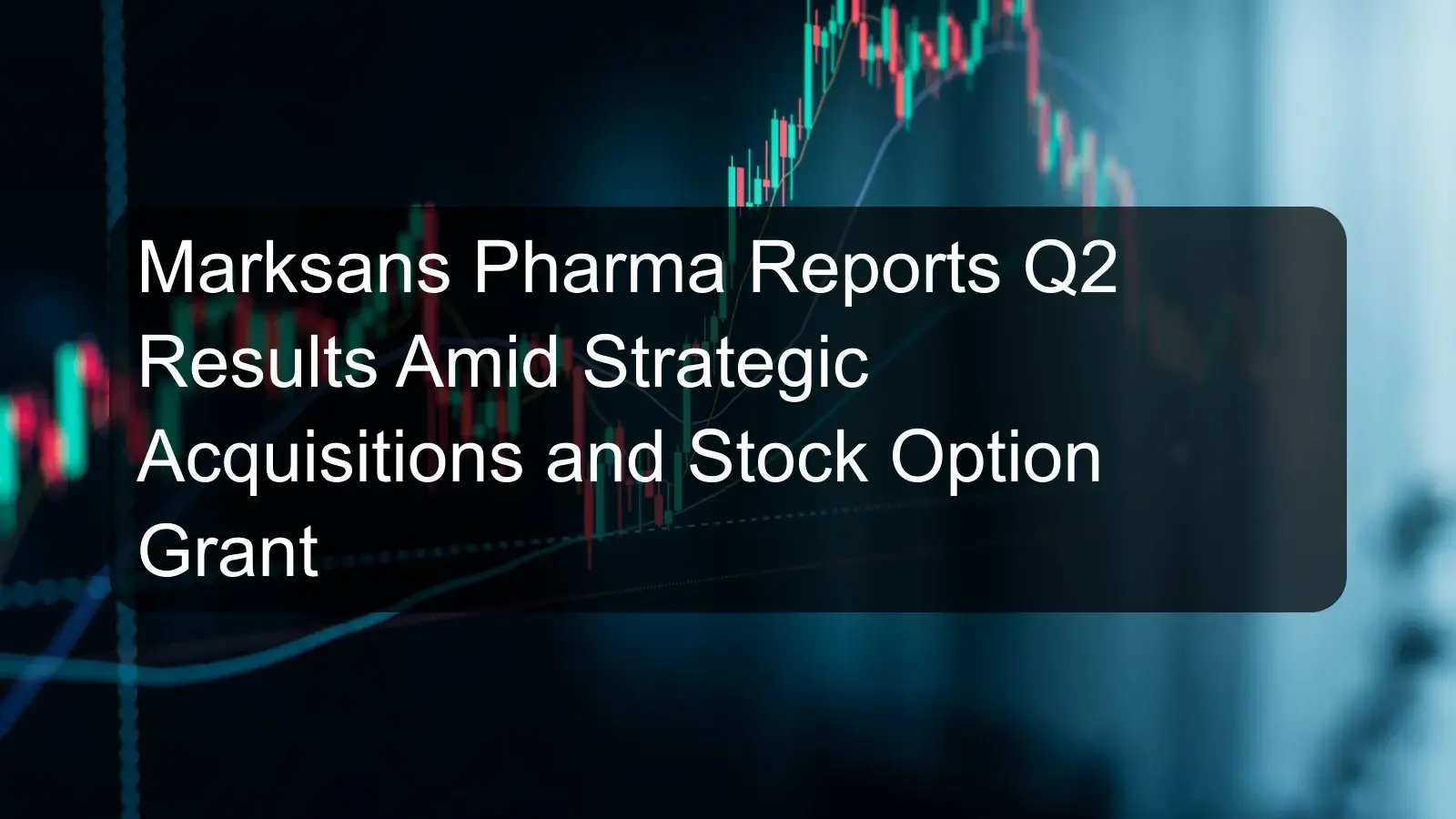 Marksans Pharma Reports Q2 Results Amid Strategic Acquisitions and Stock Option Grant